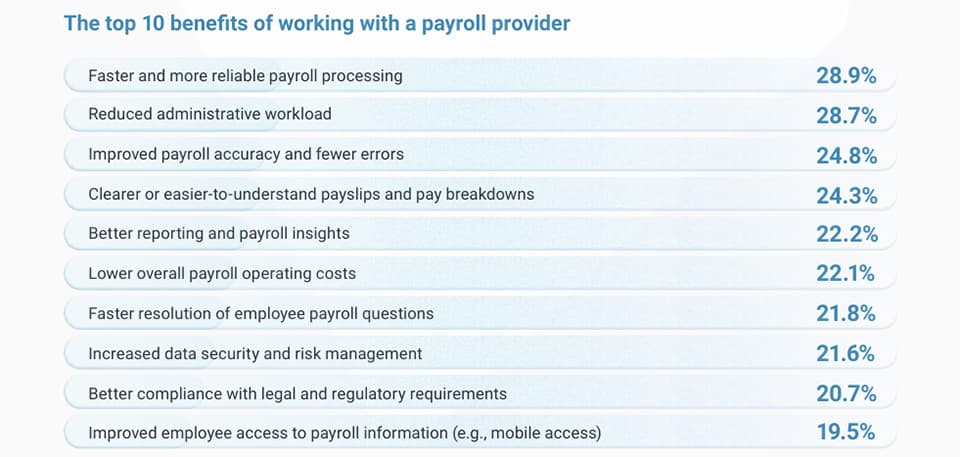 The top 10 benefits of working with a payroll provider

| | |
|---|---|
| Faster and more reliable payroll processing | 28.9% |
| Reduced administrative workload | 28.7% |
| Improved payroll accuracy and fewer errors | 24.8% |
| Clearer or easier-to-understand payslips and pay breakdowns | 24.3% |
| Better reporting and payroll insights | 22.2% |
| Lower overall payroll operating costs | 22.1% |
| Faster resolution of employee payroll questions | 21.8% |
| Increased data security and risk management | 21.6% |
| Better compliance with legal and regulatory requirements | 20.7% |
| Improved employee access to payroll information (e.g., mobile access) | 19.5% |